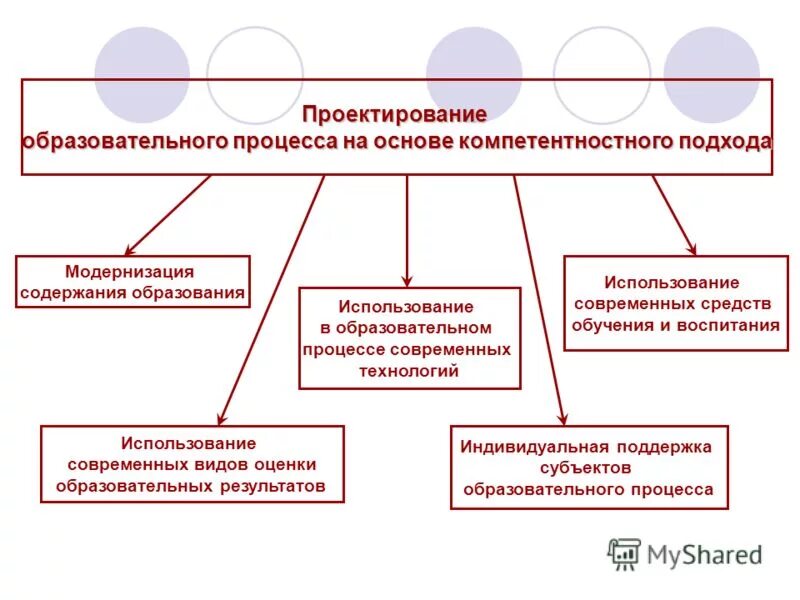 Проектирование образовательного процесса на основе компетентностного подхода

Модернизация содержания образования

Использование в образовательном процессе современных технологий

Использование современных средств обучения и воспитания

Использование современных видов оценки образовательных результатов

Индивидуальная поддержка субъектов образовательного процесса

MyShared